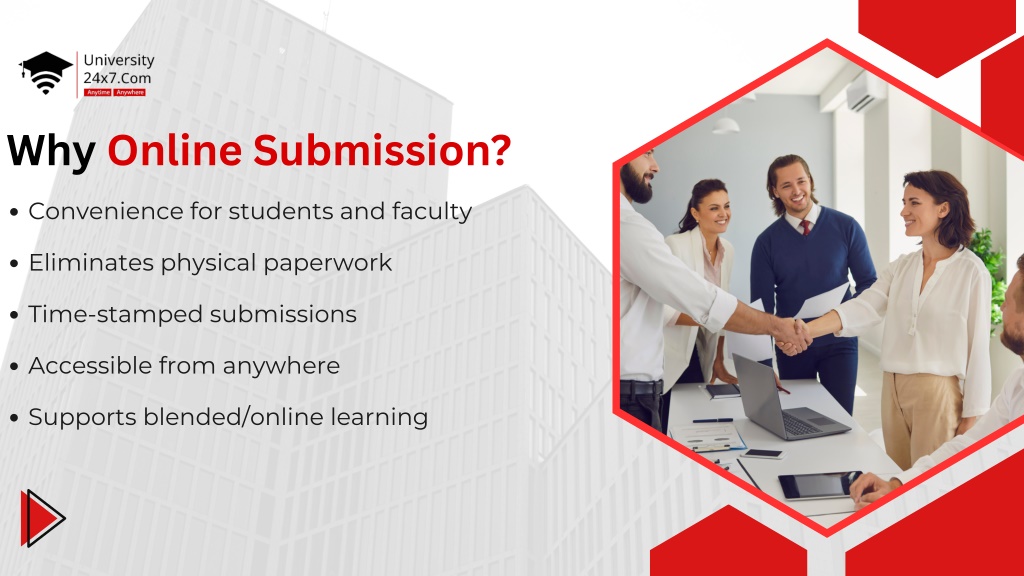 University 24x7.Com
Anytime Anywhere

Why Online Submission?

• Convenience for students and faculty
• Eliminates physical paperwork
• Time-stamped submissions
• Accessible from anywhere
• Supports blended/online learning